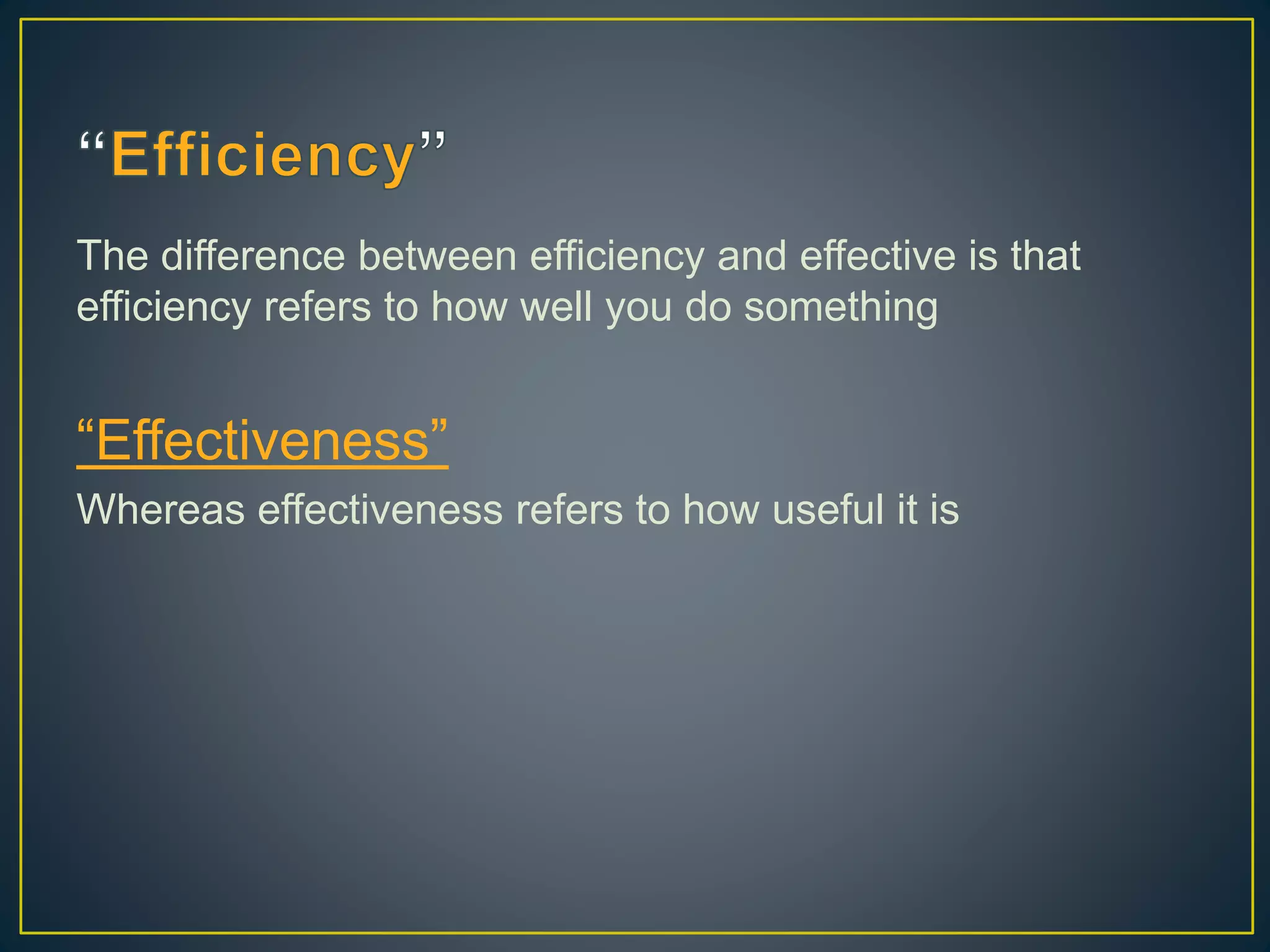 “Efficiency”

The difference between efficiency and effective is that efficiency refers to how well you do something

“Effectiveness”

Whereas effectiveness refers to how useful it is